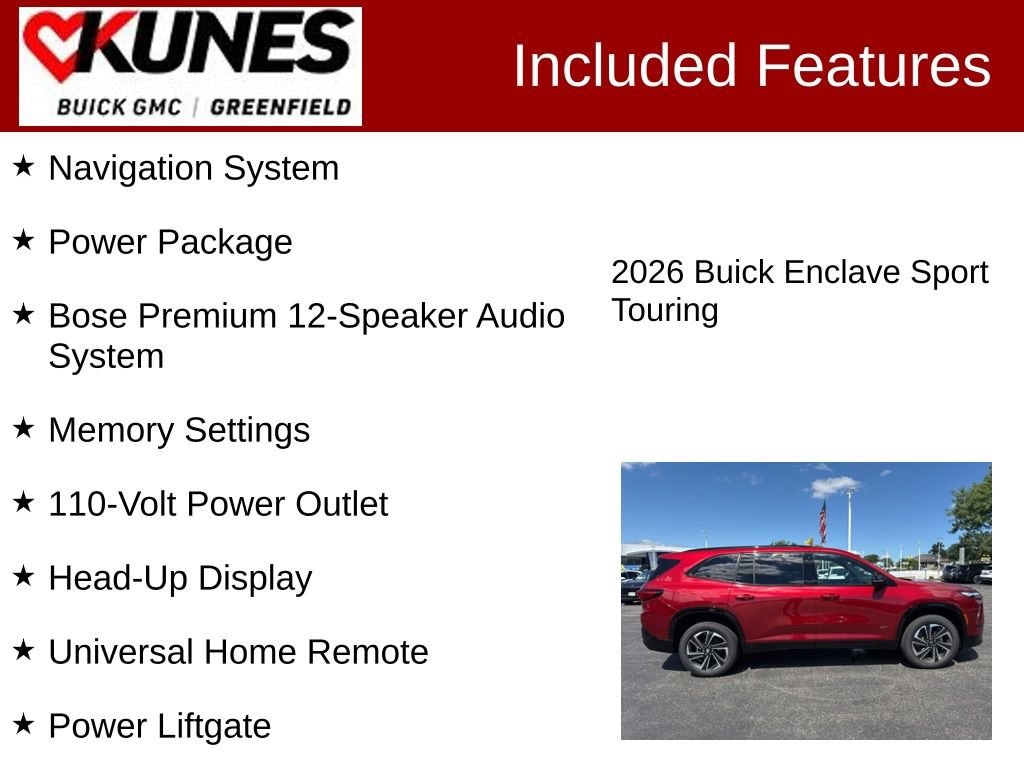 KUNES
BUICK GMC | GREENFIELD

Included Features

★ Navigation System

★ Power Package

★ Bose Premium 12-Speaker Audio System

★ Memory Settings

★ 110-Volt Power Outlet

★ Head-Up Display

★ Universal Home Remote

★ Power Liftgate

2026 Buick Enclave Sport Touring